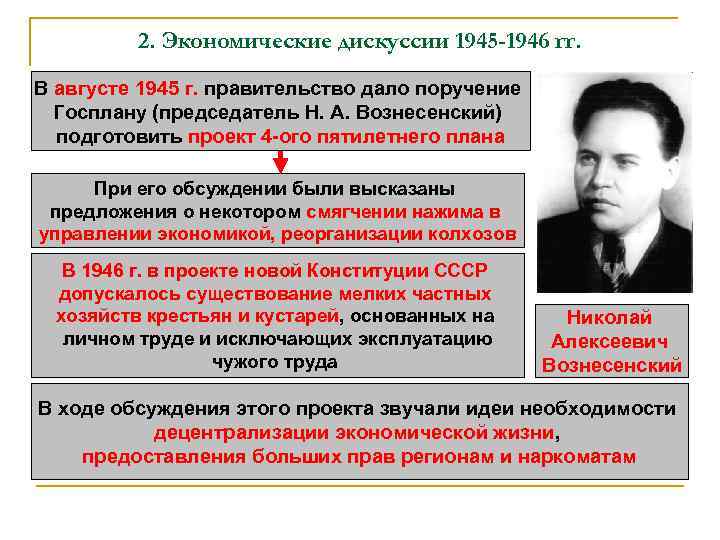 2. Экономические дискуссии 1945-1946 гг.

В августе 1945 г. правительство дало поручение Госплану (председатель Н. А. Вознесенский) подготовить проект 4-ого пятилетнего плана

При его обсуждении были высказаны предложения о некотором смягчении нажима в управлении экономикой, реорганизации колхозов

В 1946 г. в проекте новой Конституции СССР допускалось существование мелких частных хозяйств крестьян и кустарей, основанных на личном труде и исключающих эксплуатацию чужого труда

Николай Алексеевич Вознесенский

В ходе обсуждения этого проекта звучали идеи необходимости децентрализации экономической жизни, предоставления больших прав регионам и наркоматам